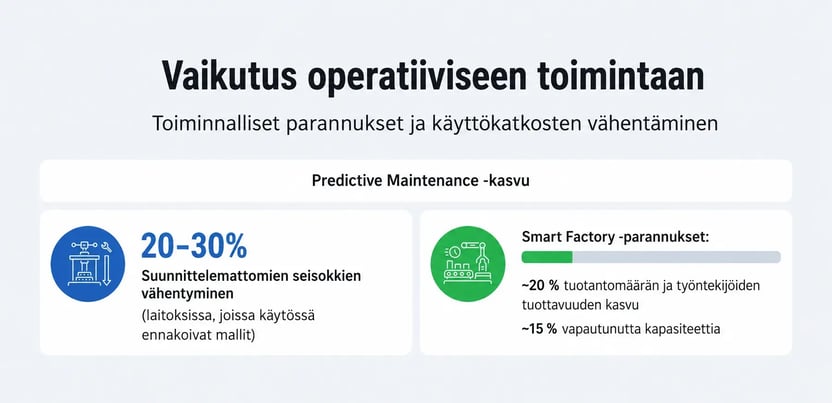 Vaikutus operatiiviseen toimintaan

Toiminnalliset parannukset ja käyttökatkosten vähentäminen

Predictive Maintenance -kasvu

20–30%

Suunnittelemattomien seisokkien vähentyminen

(laitoksissa, joissa käytössä ennakoivat mallit)

Smart Factory -parannukset:

~20 % tuotantomäärän ja työntekijöiden tuottavuuden kasvu

~15 % vapautunutta kapasiteettia